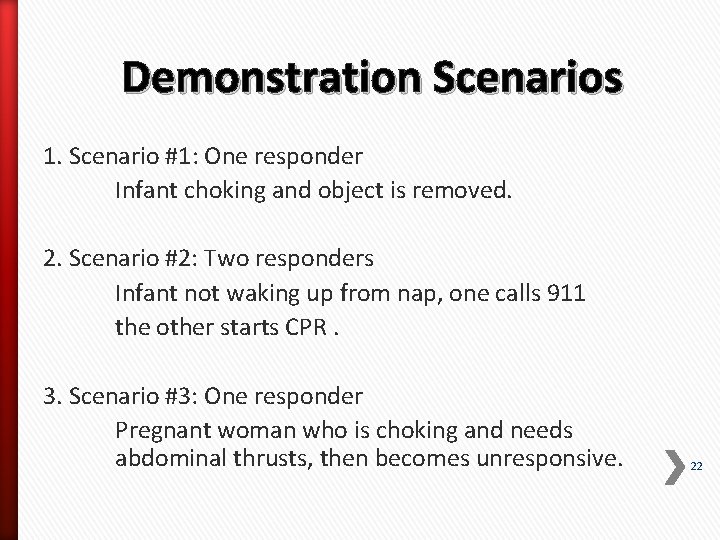 Demonstration Scenarios

1. Scenario #1: One responder
Infant choking and object is removed.

2. Scenario #2: Two responders
Infant not waking up from nap, one calls 911 the other starts CPR .

3. Scenario #3: One responder
Pregnant woman who is choking and needs abdominal thrusts, then becomes unresponsive.

22